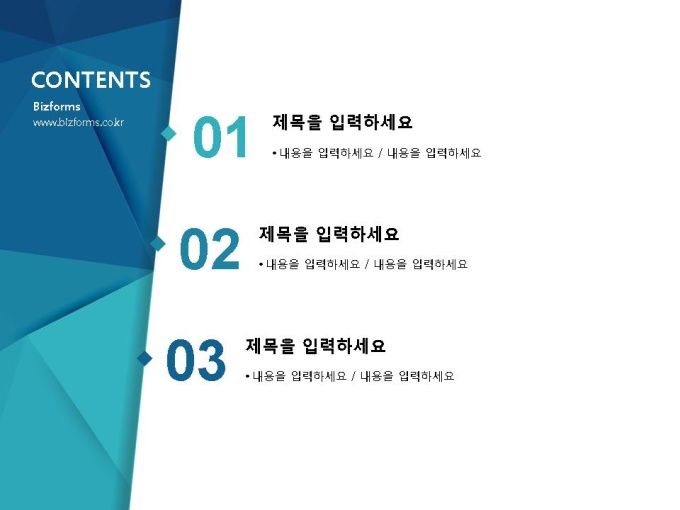 CONTENTS
Bizforms
www.bizforms.co.kr

01
제목을 입력하세요
• 내용을 입력하세요 / 내용을 입력하세요

02
제목을 입력하세요
• 내용을 입력하세요 / 내용을 입력하세요

03
제목을 입력하세요
• 내용을 입력하세요 / 내용을 입력하세요